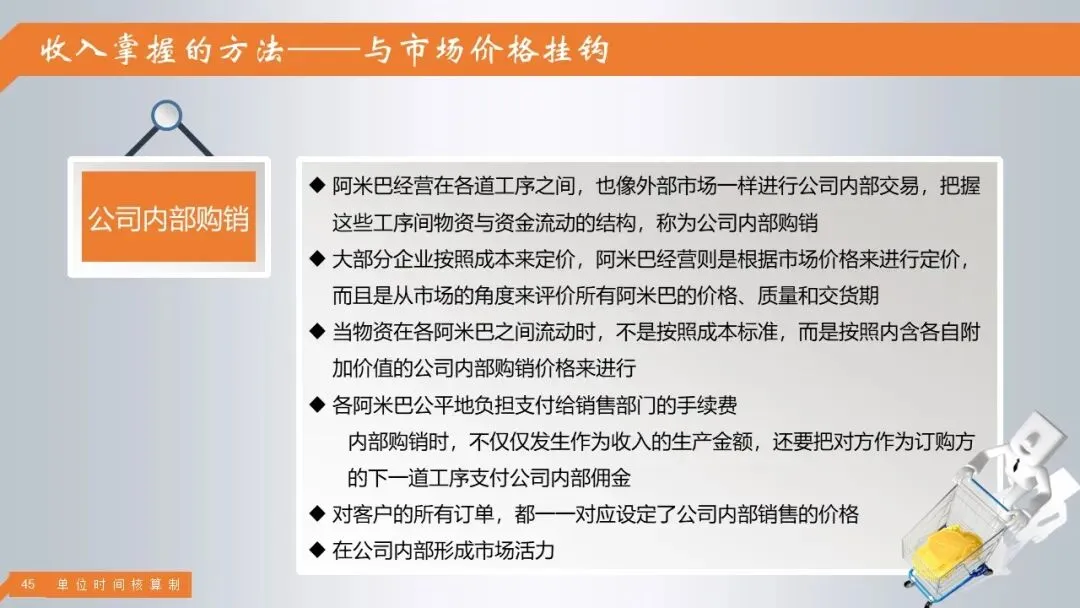 收入掌握的方法——与市场价格挂钩

公司内部购销

◆ 阿米巴经营在各道工序之间，也像外部市场一样进行公司内部交易，把握这些工序间物资与资金流动的结构，称为公司内部购销

◆ 大部分企业按照成本来定价，阿米巴经营则是根据市场价格来进行定价，而且是从市场的角度来评价所有阿米巴的价格、质量和交货期

◆ 当物资在各阿米巴之间流动时，不是按照成本标准，而是按照内含各自附加价值的公司内部购销价格来进行

◆ 各阿米巴公平地负担支付给销售部门的手续费
内部购销时，不仅仅发生作为收入的生产金额，还要把对方作为订购方的下一道工序支付公司内部佣金

◆ 对客户的所有订单，都一一对应设定了公司内部销售的价格

◆ 在公司内部形成市场活力

45 单位时间核算制